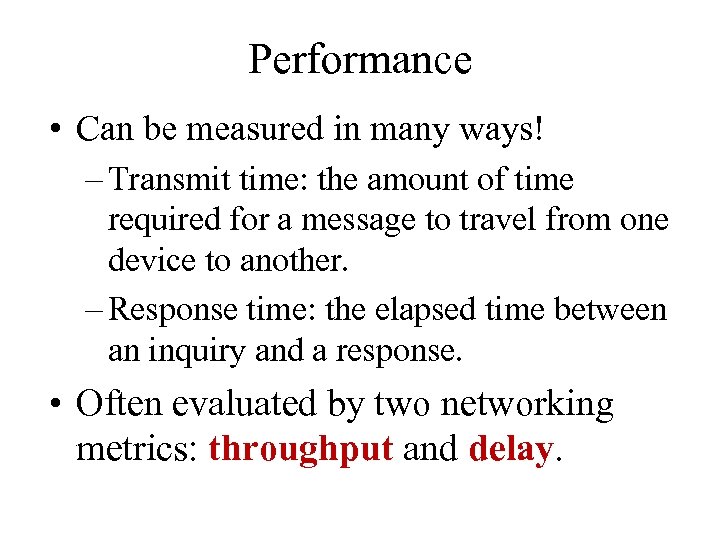 Performance

• Can be measured in many ways!

– Transmit time: the amount of time required for a message to travel from one device to another.

– Response time: the elapsed time between an inquiry and a response.

• Often evaluated by two networking metrics: throughput and delay.